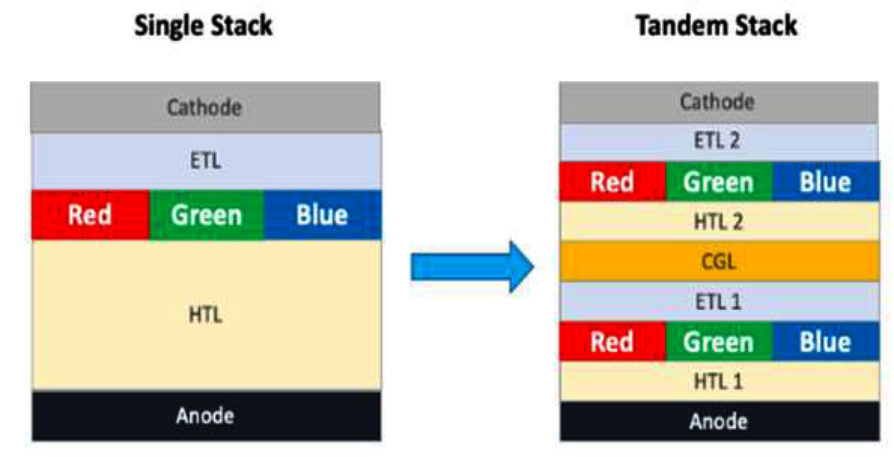 Single Stack

Cathode

ETL

Red Green Blue

HTL

Anode

Tandem Stack

Cathode

ETL 2

Red Green Blue

HTL 2

CGL

ETL 1

Red Green Blue

HTL 1

Anode